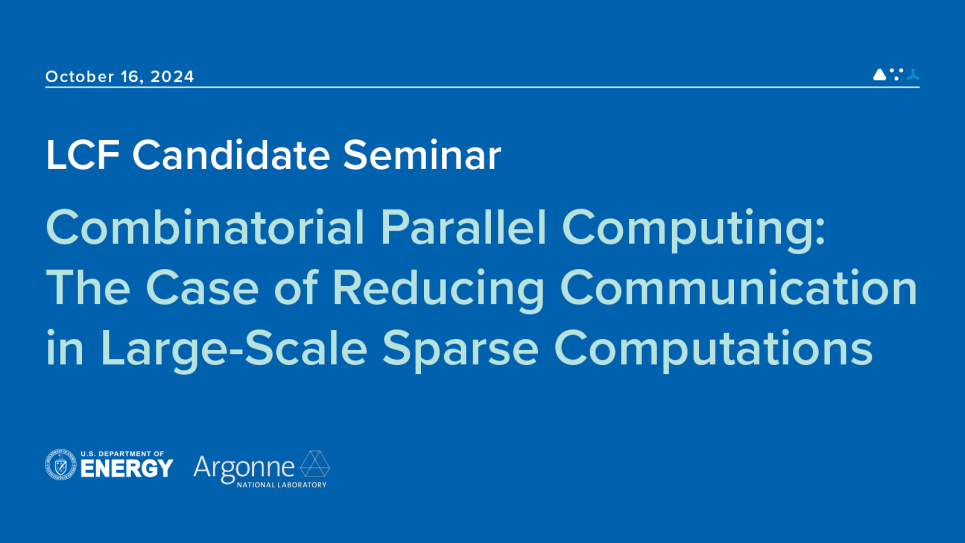 October 16, 2024

LCF Candidate Seminar

Combinatorial Parallel Computing: The Case of Reducing Communication in Large-Scale Sparse Computations

U.S. DEPARTMENT OF ENERGY

Argonne NATIONAL LABORATORY